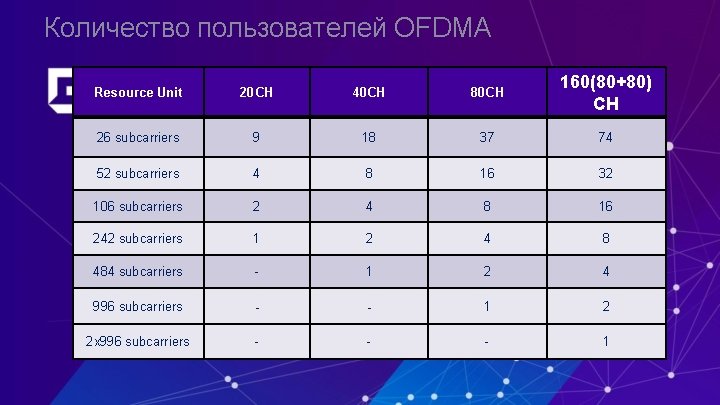 Количество пользователей OFDMA

| Resource Unit | 20CH | 40CH | 80CH | 160(80+80) CH |
|---|---|---|---|---|
| 26 subcarriers | 9 | 18 | 37 | 74 |
| 52 subcarriers | 4 | 8 | 16 | 32 |
| 106 subcarriers | 2 | 4 | 8 | 16 |
| 242 subcarriers | 1 | 2 | 4 | 8 |
| 484 subcarriers | - | 1 | 2 | 4 |
| 996 subcarriers | - | - | 1 | 2 |
| 2x996 subcarriers | - | - | - | 1 |